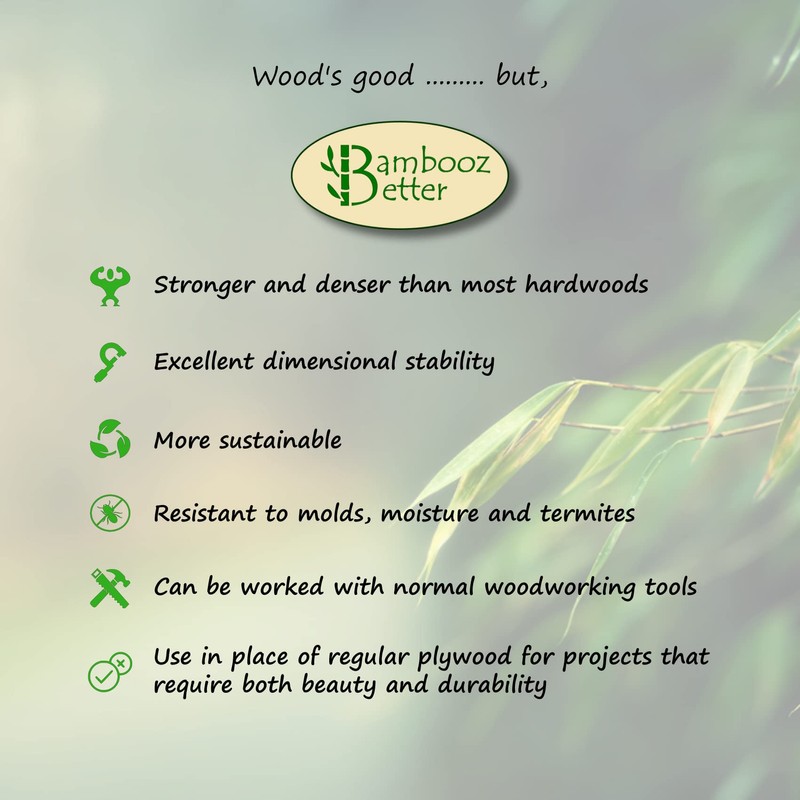 Wood's good ......... but,

Bambooz Better

Stronger and denser than most hardwoods

Excellent dimensional stability

More sustainable

Resistant to molds, moisture and termites

Can be worked with normal woodworking tools

Use in place of regular plywood for projects that require both beauty and durability